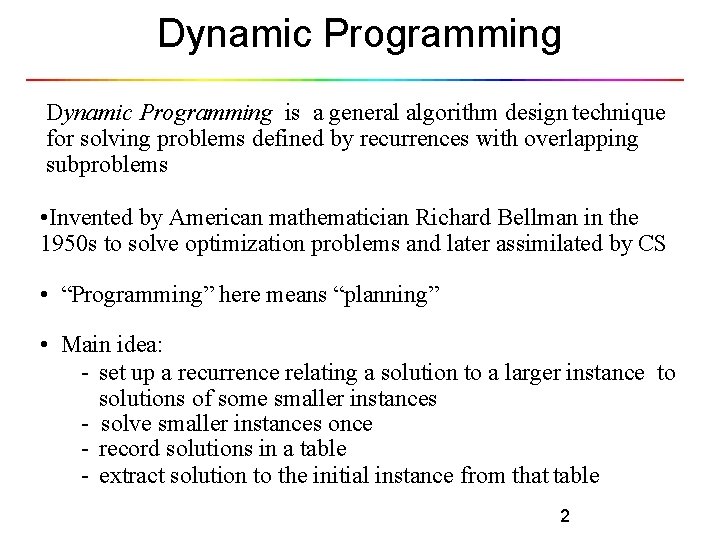 Dynamic Programming

Dynamic Programming is a general algorithm design technique for solving problems defined by recurrences with overlapping subproblems

•Invented by American mathematician Richard Bellman in the 1950s to solve optimization problems and later assimilated by CS

• “Programming” here means “planning”

• Main idea:
- set up a recurrence relating a solution to a larger instance to solutions of some smaller instances
- solve smaller instances once
- record solutions in a table
- extract solution to the initial instance from that table

2